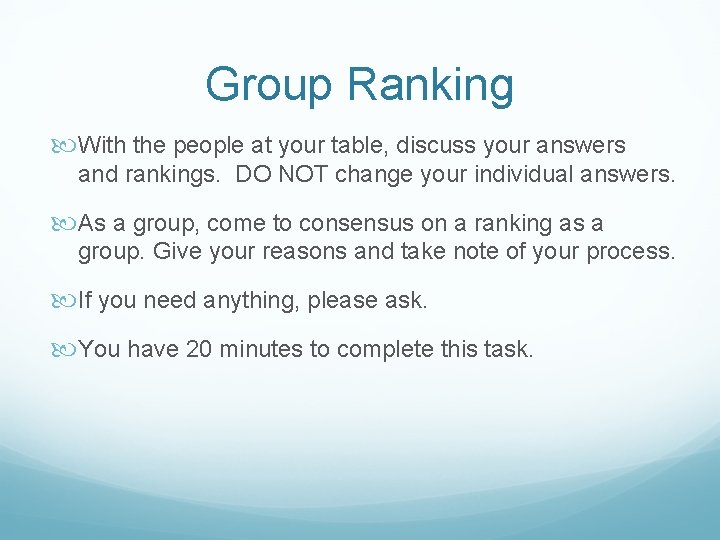 Group Ranking

With the people at your table, discuss your answers and rankings. DO NOT change your individual answers.

As a group, come to consensus on a ranking as a group. Give your reasons and take note of your process.

If you need anything, please ask.

You have 20 minutes to complete this task.